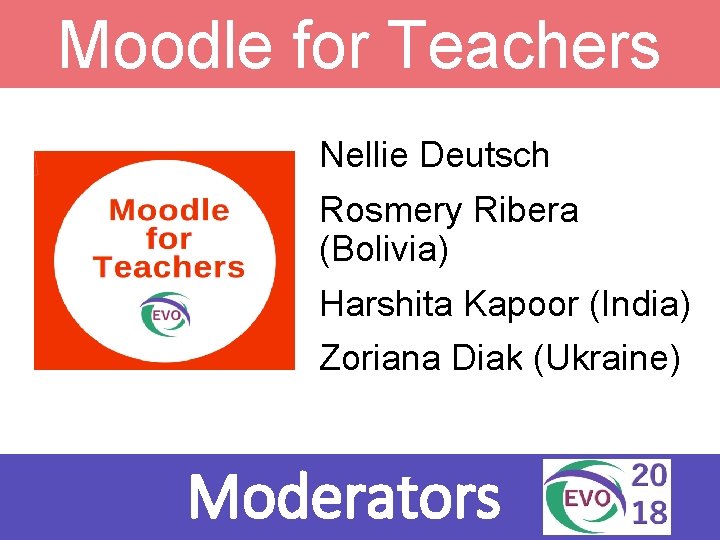 Moodle for Teachers

Moodle for Teachers

EVO

Nellie Deutsch

Rosmery Ribera (Bolivia)

Harshita Kapoor (India)

Zoriana Diak (Ukraine)

Moderators

EVO 20 18